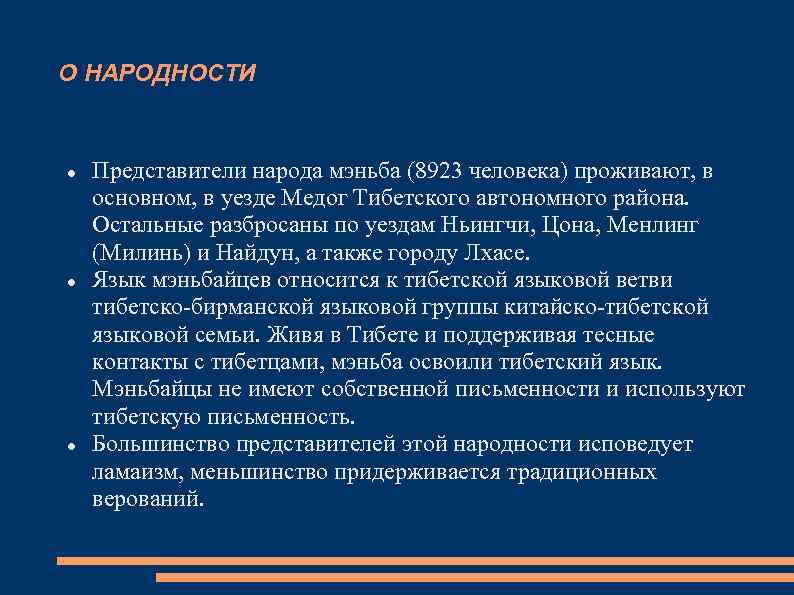 О НАРОДНОСТИ

- Представители народа мэньба (8923 человека) проживают, в основном, в уезде Медог Тибетского автономного района. Остальные разбросаны по уездам Ньингчи, Цона, Менлинг (Милинь) и Найдун, а также городу Лхасе.
- Язык мэньбайцев относится к тибетской языковой ветви тибетско-бирманской языковой группы китайско-тибетской языковой семьи. Живя в Тибете и поддерживая тесные контакты с тибетцами, мэньба освоили тибетский язык. Мэньбайцы не имеют собственной письменности и используют тибетскую письменность.
- Большинство представителей этой народности исповедует ламаизм, меньшинство придерживается традиционных верований.